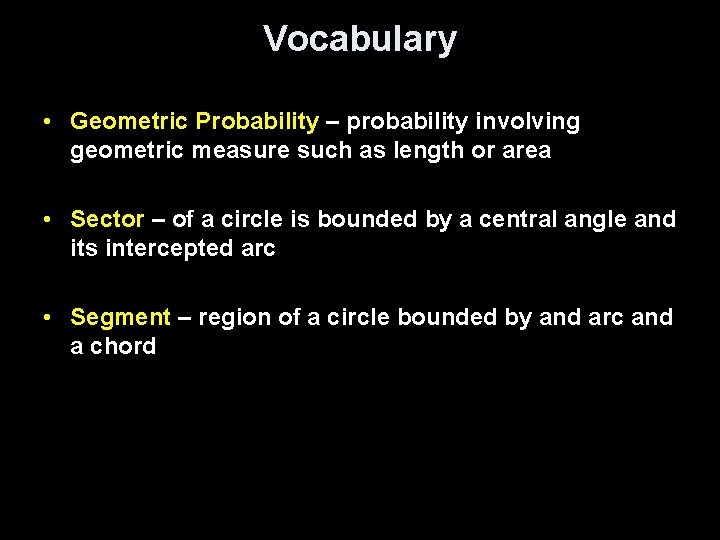 Vocabulary

• Geometric Probability – probability involving geometric measure such as length or area

• Sector – of a circle is bounded by a central angle and its intercepted arc

• Segment – region of a circle bounded by and arc and a chord